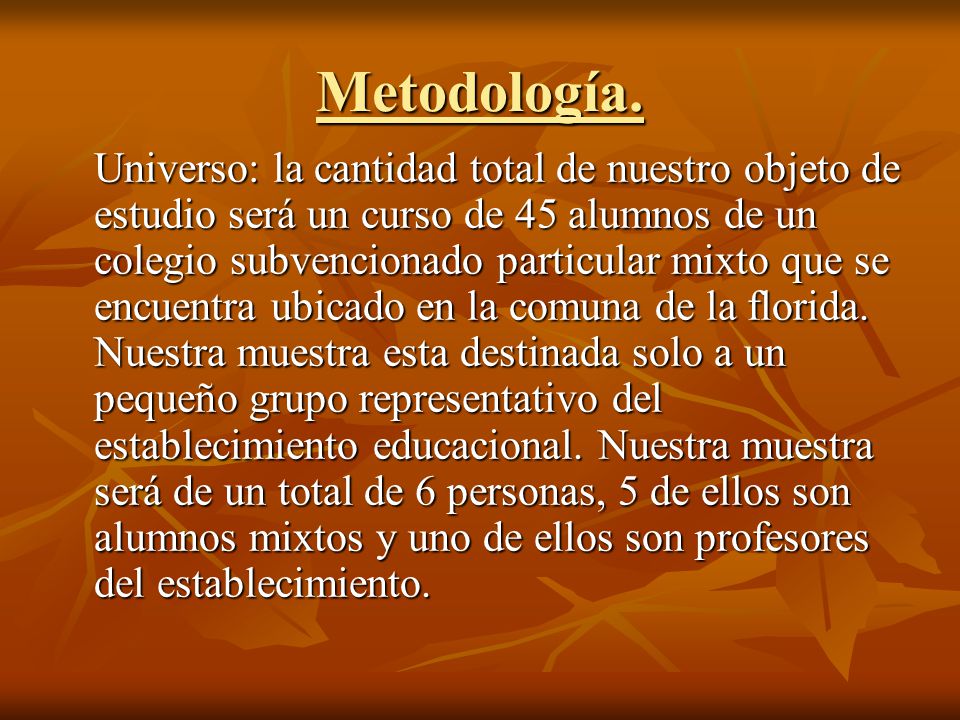 Metodología.

Universo: la cantidad total de nuestro objeto de estudio será un curso de 45 alumnos de un colegio subvencionado particular mixto que se encuentra ubicado en la comuna de la florida. Nuestra muestra esta destinada solo a un pequeño grupo representativo del establecimiento educacional. Nuestra muestra será de un total de 6 personas, 5 de ellos son alumnos mixtos y uno de ellos son profesores del establecimiento.